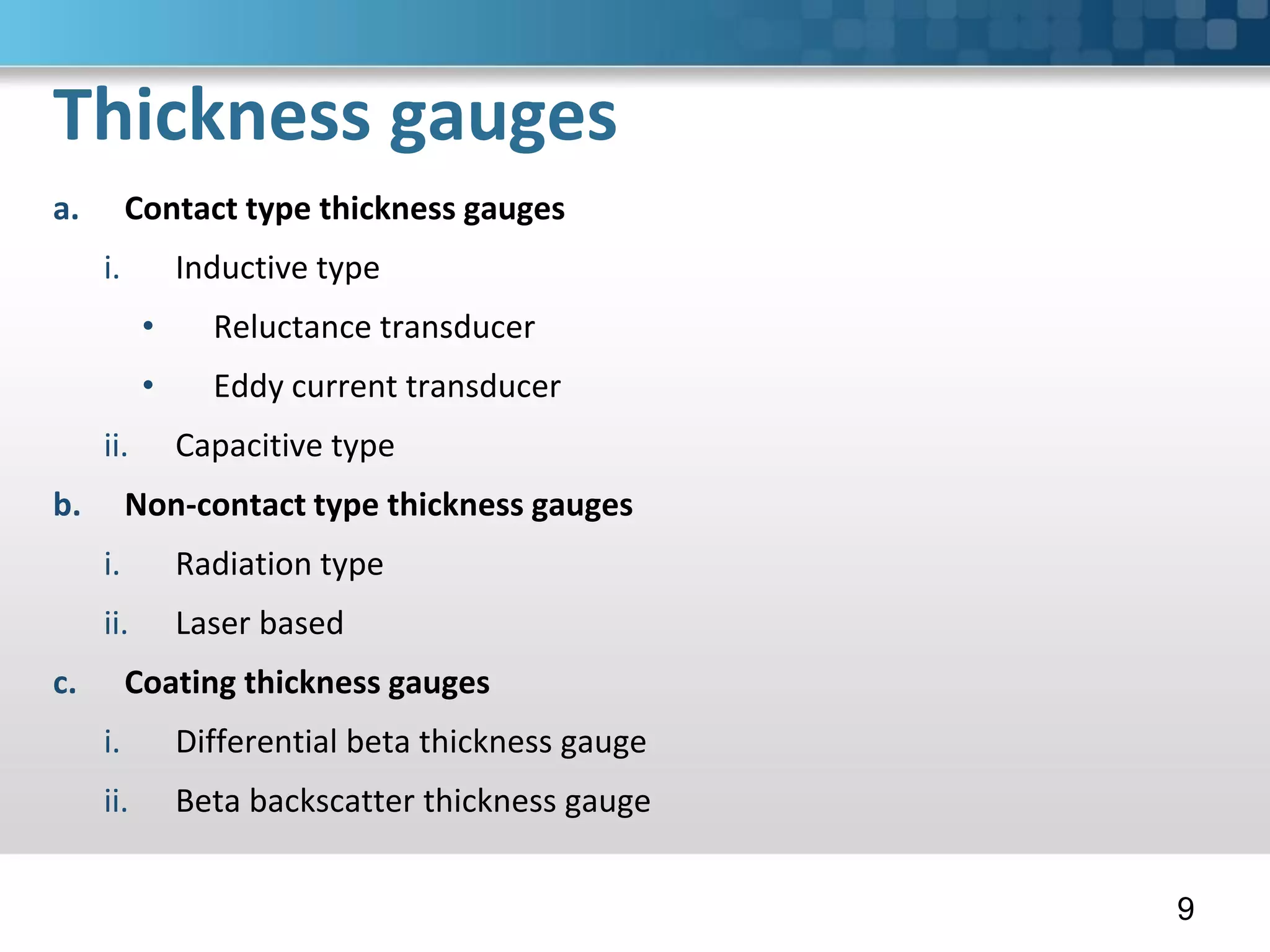 Thickness gauges

a. Contact type thickness gauges

i. Inductive type

• Reluctance transducer

• Eddy current transducer

ii. Capacitive type

b. Non-contact type thickness gauges

i. Radiation type

ii. Laser based

c. Coating thickness gauges

i. Differential beta thickness gauge

ii. Beta backscatter thickness gauge

9